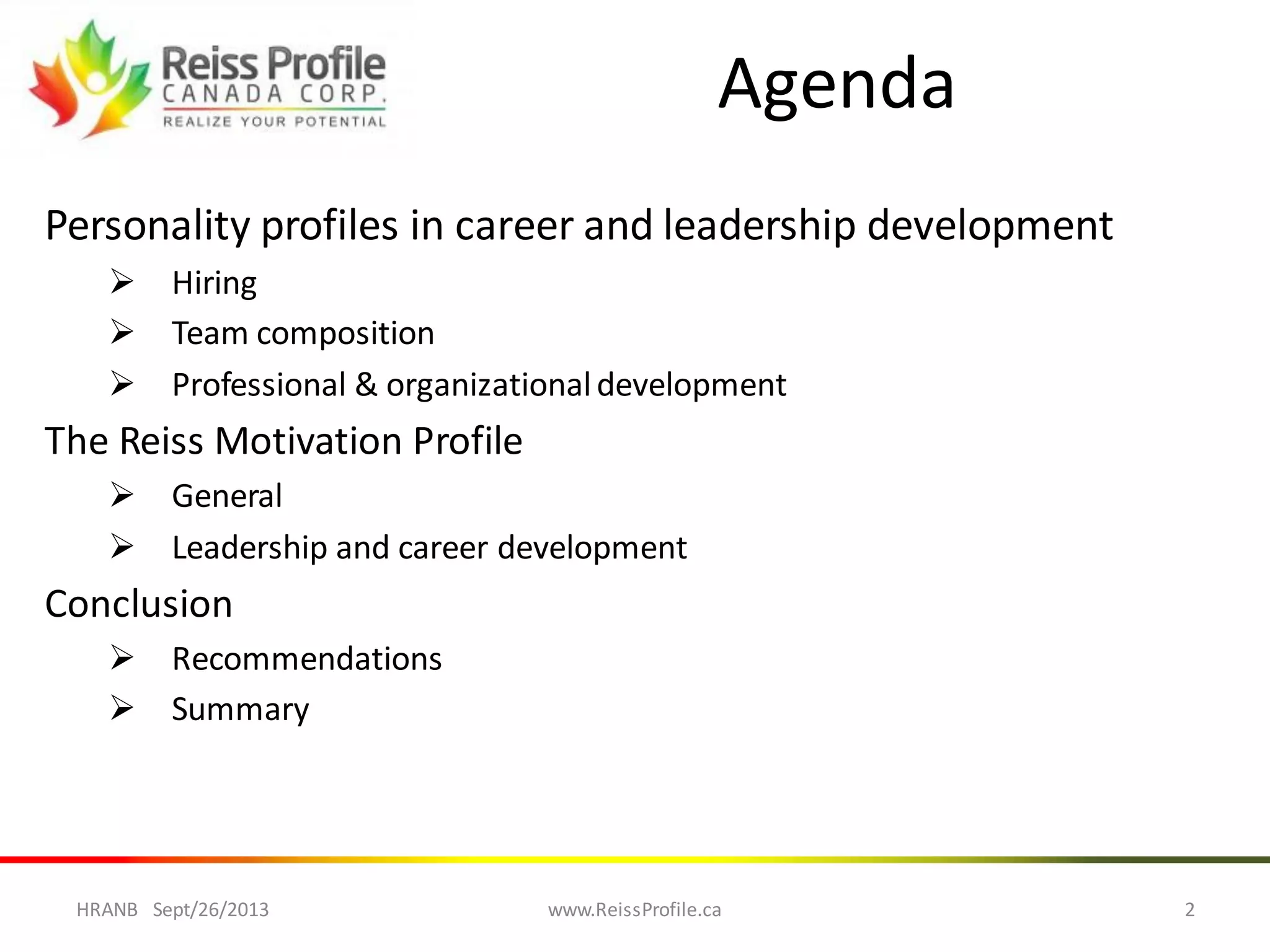 Reiss Profile
CANADA CORP.
REALIZE YOUR POTENTIAL

Agenda

Personality profiles in career and leadership development
➢ Hiring
➢ Team composition
➢ Professional & organizational development

The Reiss Motivation Profile
➢ General
➢ Leadership and career development

Conclusion
➢ Recommendations
➢ Summary

HRANB Sept/26/2013 www.ReissProfile.ca 2